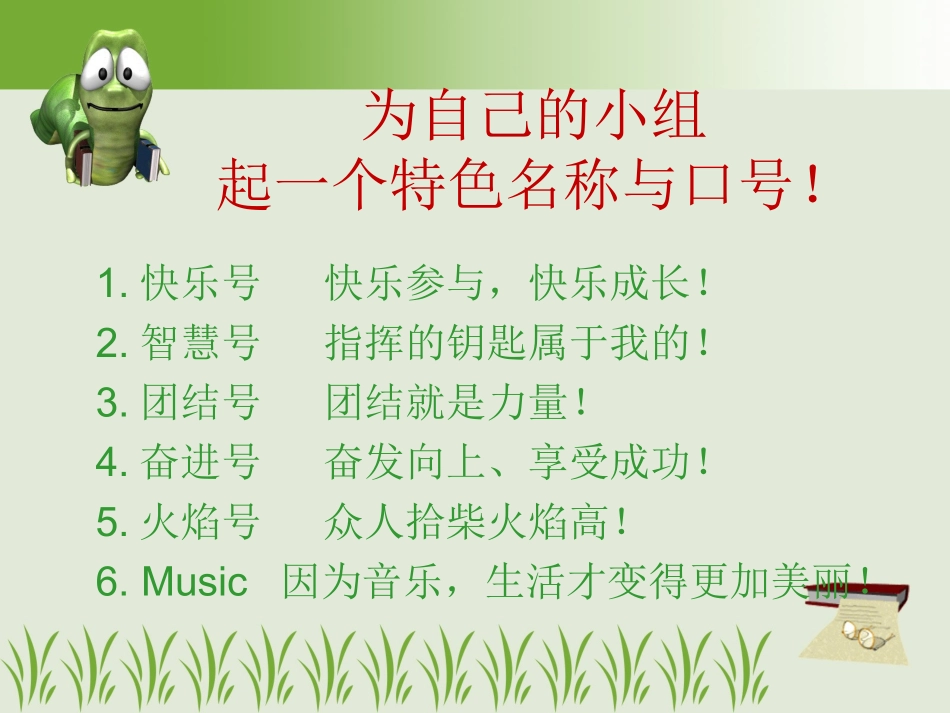 为自己的小组
起一个特色名称与口号！

1. 快乐号　快乐参与，快乐成长！
2. 智慧号　指挥的钥匙属于我的！
3. 团结号　团结就是力量！
4. 奋进号　奋发向上、享受成功！
5. 火焰号　众人拾柴火焰高！
6. Music　因为音乐，生活才变得更加美丽！